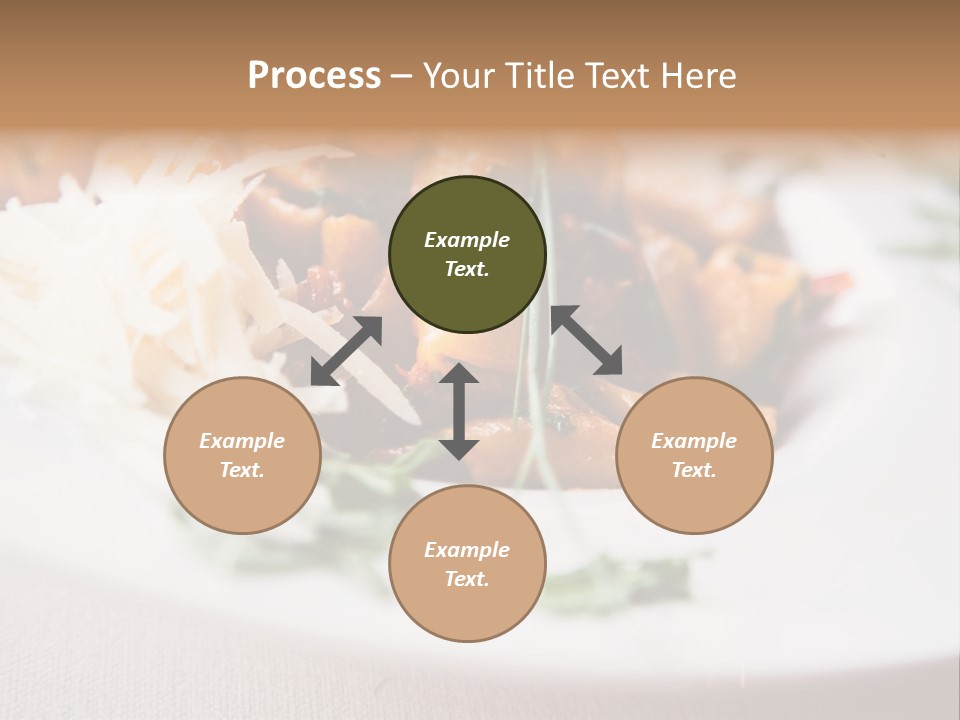 Process – Your Title Text Here

Example Text.

Example Text.

Example Text.

Example Text.